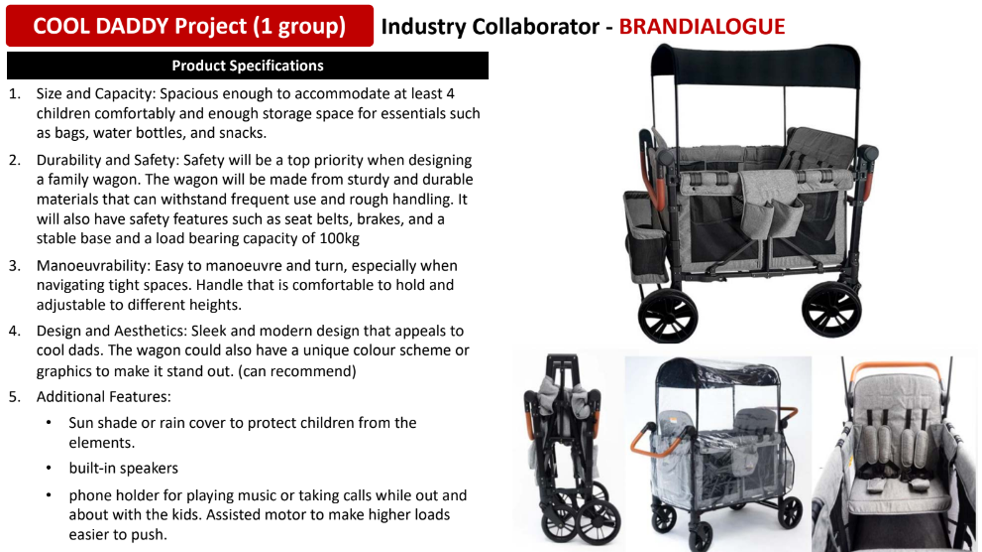 COOL DADDY Project (1 group)

Industry Collaborator - BRANDIALOGUE

Product Specifications

1. Size and Capacity: Spacious enough to accommodate at least 4 children comfortably and enough storage space for essentials such as bags, water bottles, and snacks.

2. Durability and Safety: Safety will be a top priority when designing a family wagon. The wagon will be made from sturdy and durable materials that can withstand frequent use and rough handling. It will also have safety features such as seat belts, brakes, and a stable base and a load bearing capacity of 100kg

3. Manoeuvrability: Easy to manoeuvre and turn, especially when navigating tight spaces. Handle that is comfortable to hold and adjustable to different heights.

4. Design and Aesthetics: Sleek and modern design that appeals to cool dads. The wagon could also have a unique colour scheme or graphics to make it stand out. (can recommend)

5. Additional Features:

• Sun shade or rain cover to protect children from the elements.

• built-in speakers

• phone holder for playing music or taking calls while out and about with the kids. Assisted motor to make higher loads easier to push.